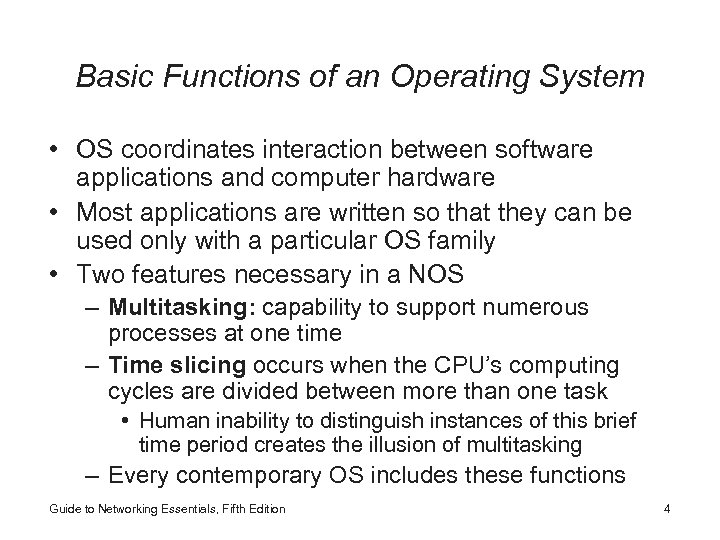 Basic Functions of an Operating System

• OS coordinates interaction between software applications and computer hardware
• Most applications are written so that they can be used only with a particular OS family
• Two features necessary in a NOS
– Multitasking: capability to support numerous processes at one time
– Time slicing occurs when the CPU's computing cycles are divided between more than one task
• Human inability to distinguish instances of this brief time period creates the illusion of multitasking
– Every contemporary OS includes these functions

Guide to Networking Essentials, Fifth Edition

4